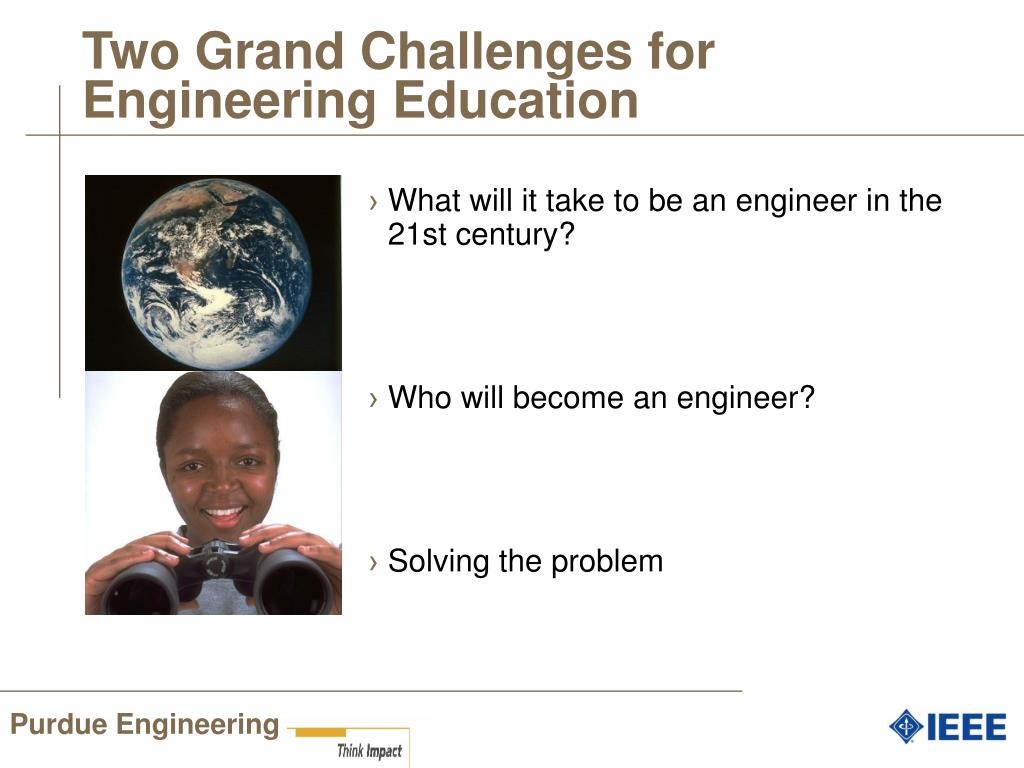 Two Grand Challenges for Engineering Education

› What will it take to be an engineer in the 21st century?

› Who will become an engineer?

› Solving the problem

Purdue Engineering

Think Impact

IEEE